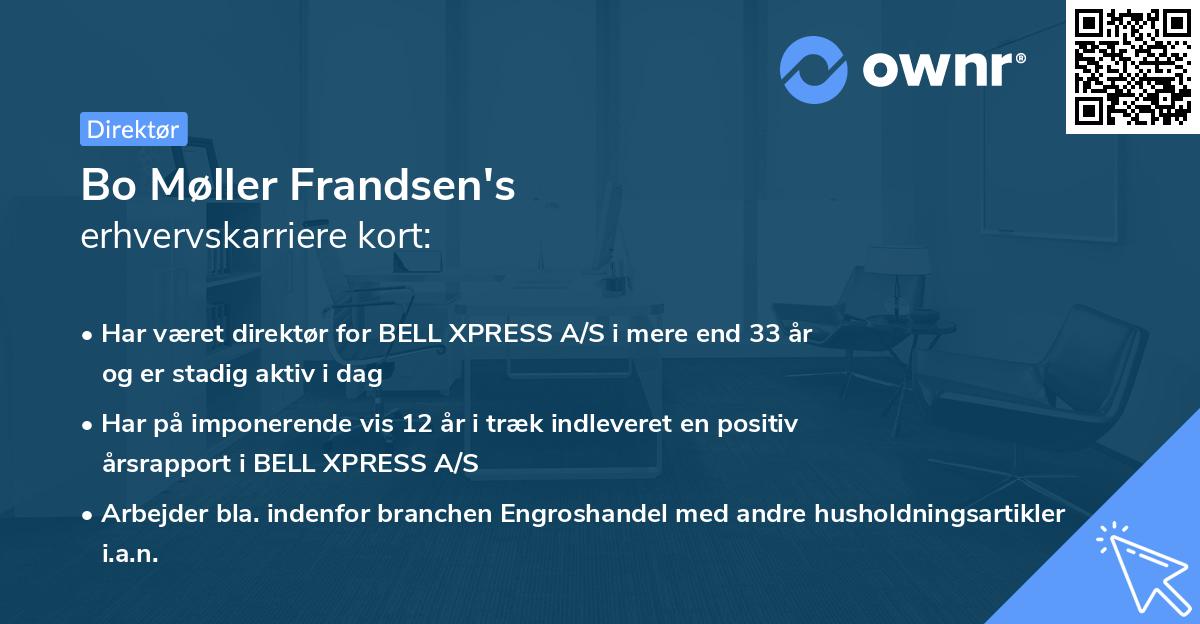 ownr®

Direktør

Bo Møller Frandsen's
erhvervskarriere kort:

• Har været direktør for BELL XPRESS A/S i mere end 33 år og er stadig aktiv i dag

• Har på imponerende vis 12 år i træk indleveret en positiv årsrapport i BELL XPRESS A/S

• Arbejder bla. indenfor branchen Engroshandel med andre husholdningsartikler i.a.n.